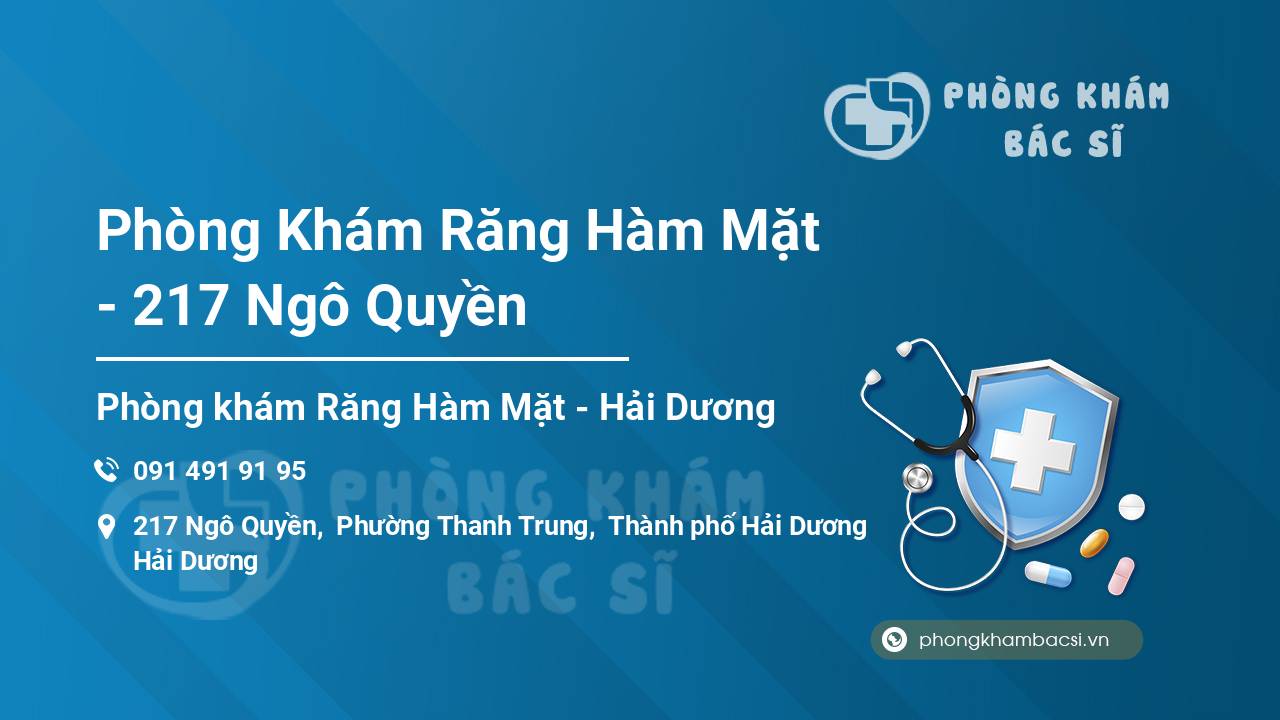 PHÒNG KHÁM
BÁC SĨ

Phòng Khám Răng Hàm Mặt - 217 Ngô Quyền

Phòng khám Răng Hàm Mặt - Hải Dương

091 491 91 95

217 Ngô Quyền, Phường Thanh Trung, Thành phố Hải Dương Hải Dương

PHÒNG KHÁM
BÁC SĨ

phongkhambacsi.vn